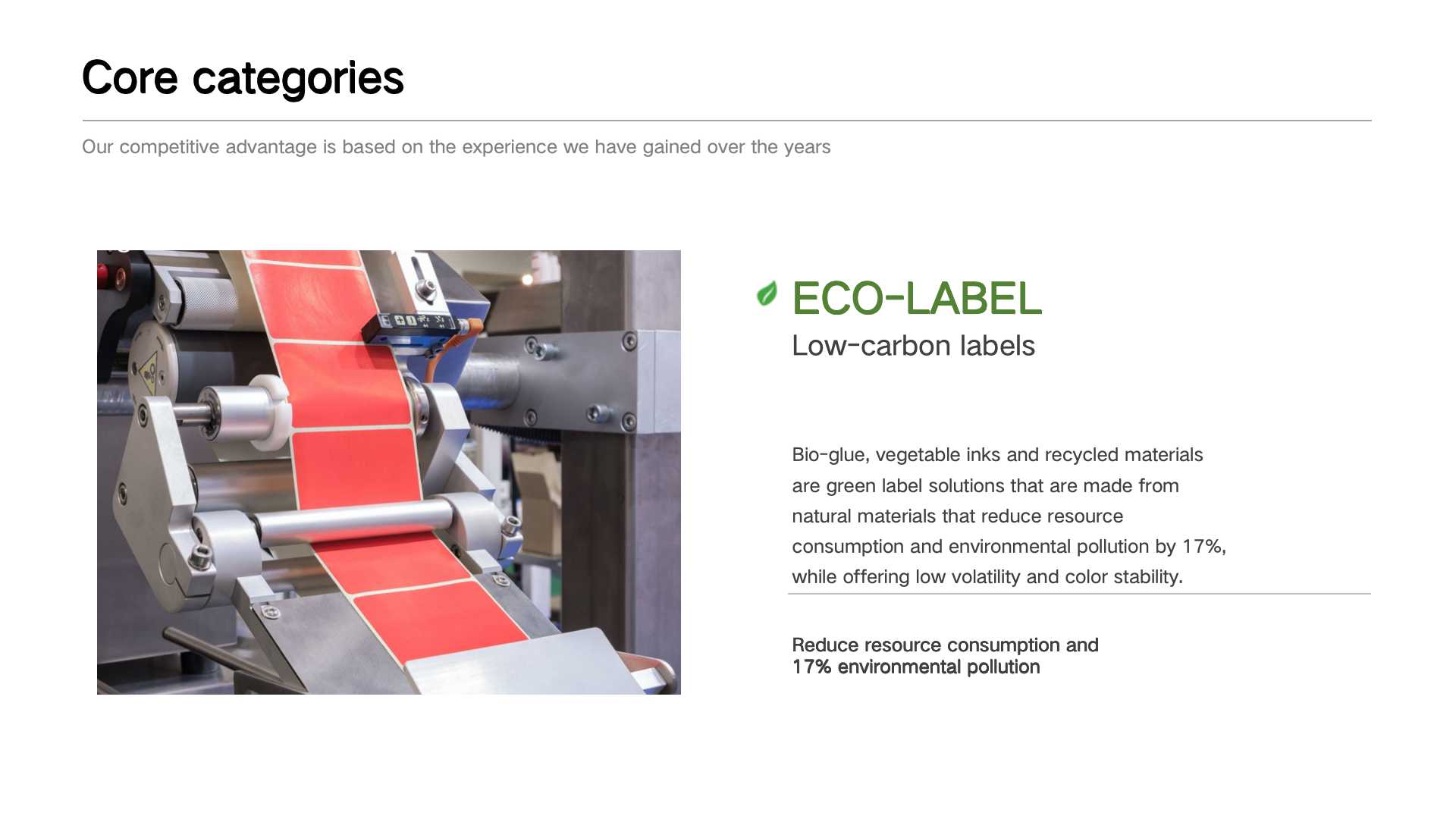 Core categories

Our competitive advantage is based on the experience we have gained over the years

ECO-LABEL

Low-carbon labels

Bio-glue, vegetable inks and recycled materials are green label solutions that are made from natural materials that reduce resource consumption and environmental pollution by 17%, while offering low volatility and color stability.

Reduce resource consumption and 17% environmental pollution